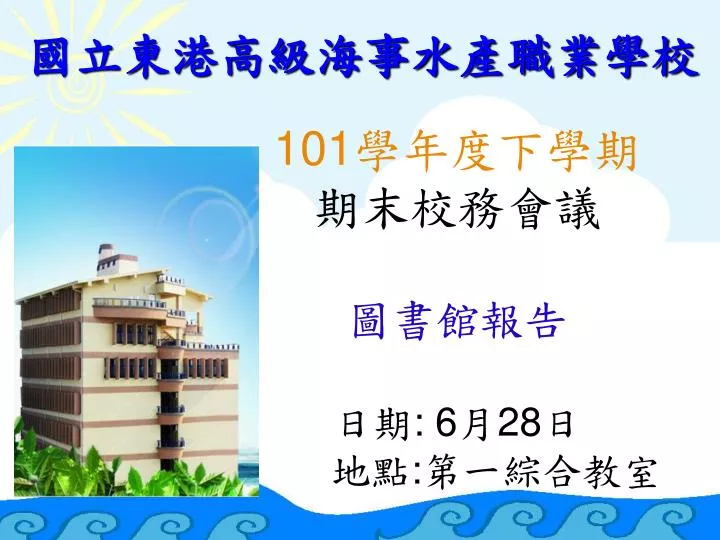 國立東港高級海事水產職業學校

101學年度下學期
期末校務會議

圖書館報告

日期: 6月28日
地點:第一綜合教室